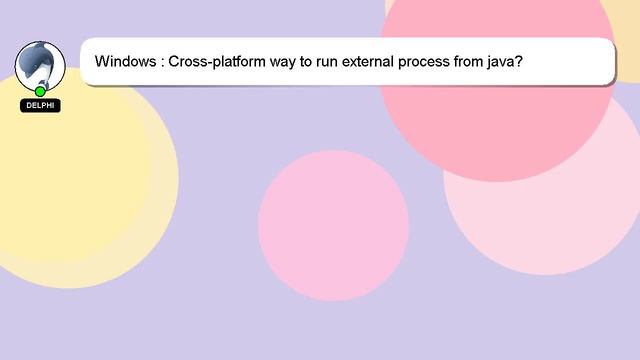 DELPHI

Windows : Cross-platform way to run external process from java?